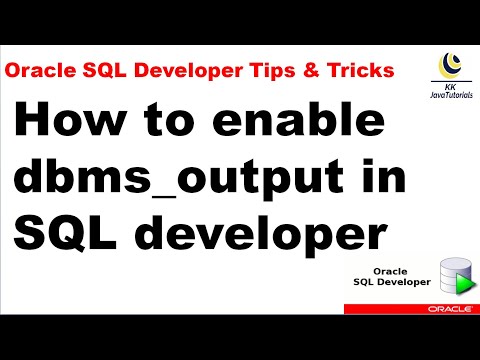 Oracle SQL Developer Tips & Tricks

KK
JavaTutorials

How to enable dbms_output in SQL developer

Oracle
SQL Developer

ORACLE